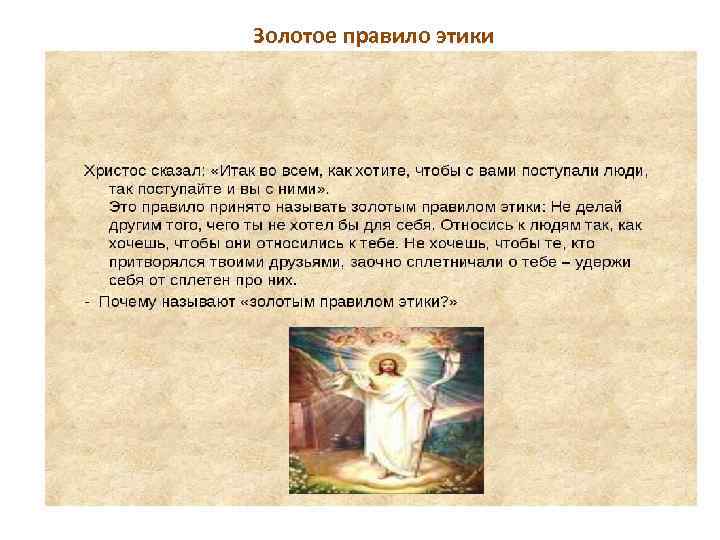 Золотое правило этики

Христос сказал: «Итак во всем, как хотите, чтобы с вами поступали люди, так поступайте и вы с ними».
Это правило принято называть золотым правилом этики: Не делай другим того, чего ты не хотел бы для себя. Относись к людям так, как хочешь, чтобы они относились к тебе. Не хочешь, чтобы те, кто притворялся твоими друзьями, заочно сплетничали о тебе – удержи себя от сплетен про них.

- Почему называют «золотым правилом этики?»